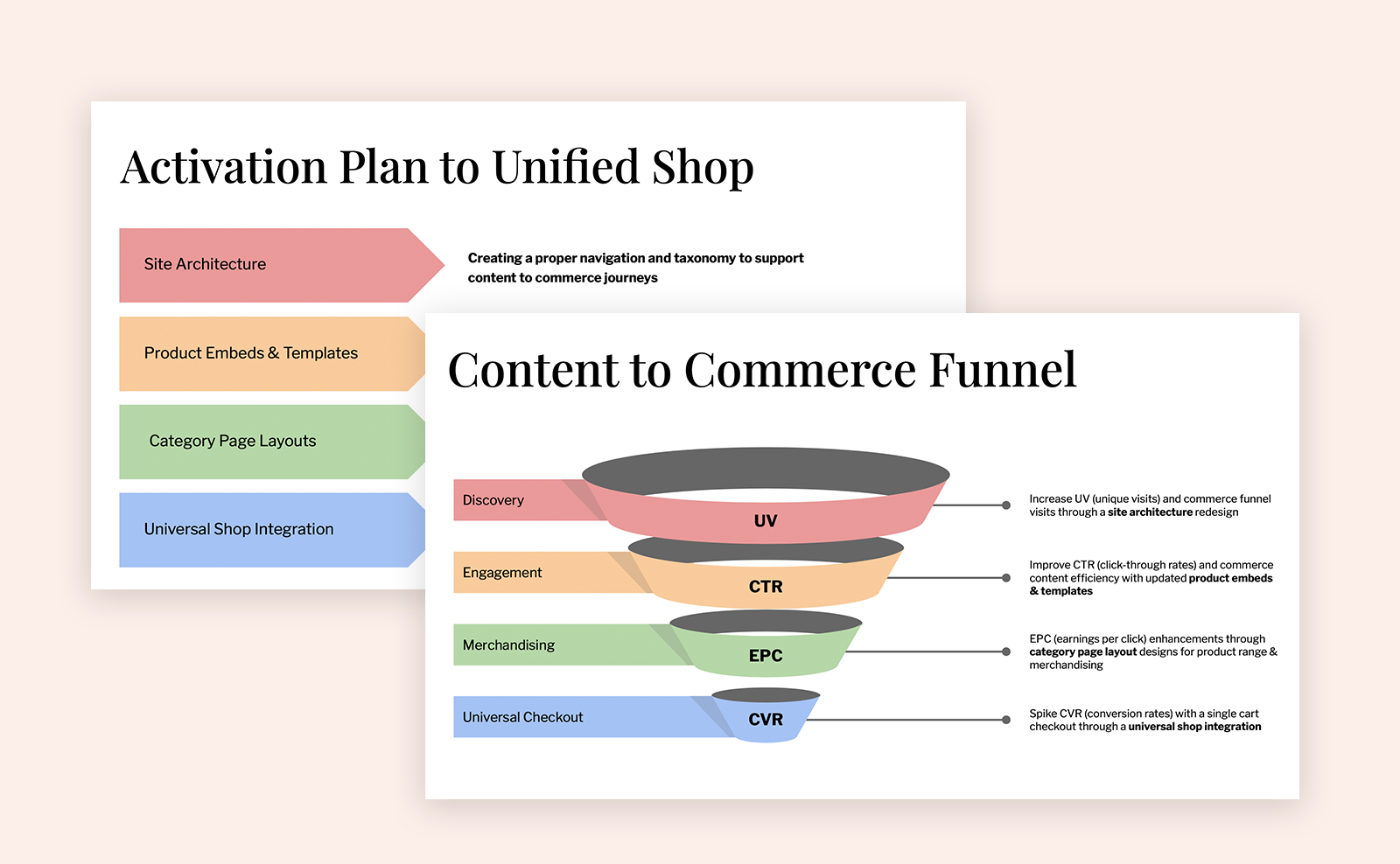 Activation Plan to Unified Shop

Site Architecture

Creating a proper navigation and taxonomy to support content to commerce journeys

Product Embeds & Templates

Category Page Layouts

Universal Shop Integration

Content to Commerce Funnel

Discovery

UV

Increase UV (unique visits) and commerce funnel visits through a site architecture redesign

Engagement

CTR

Improve CTR (click-through rates) and commerce content efficiency with updated product embeds & templates

Merchandising

EPC

EPC (earnings per click) enhancements through category page layout designs for product range & merchandising

Universal Checkout

CVR

Spike CVR (conversion rates) with a single cart checkout through a universal shop integration